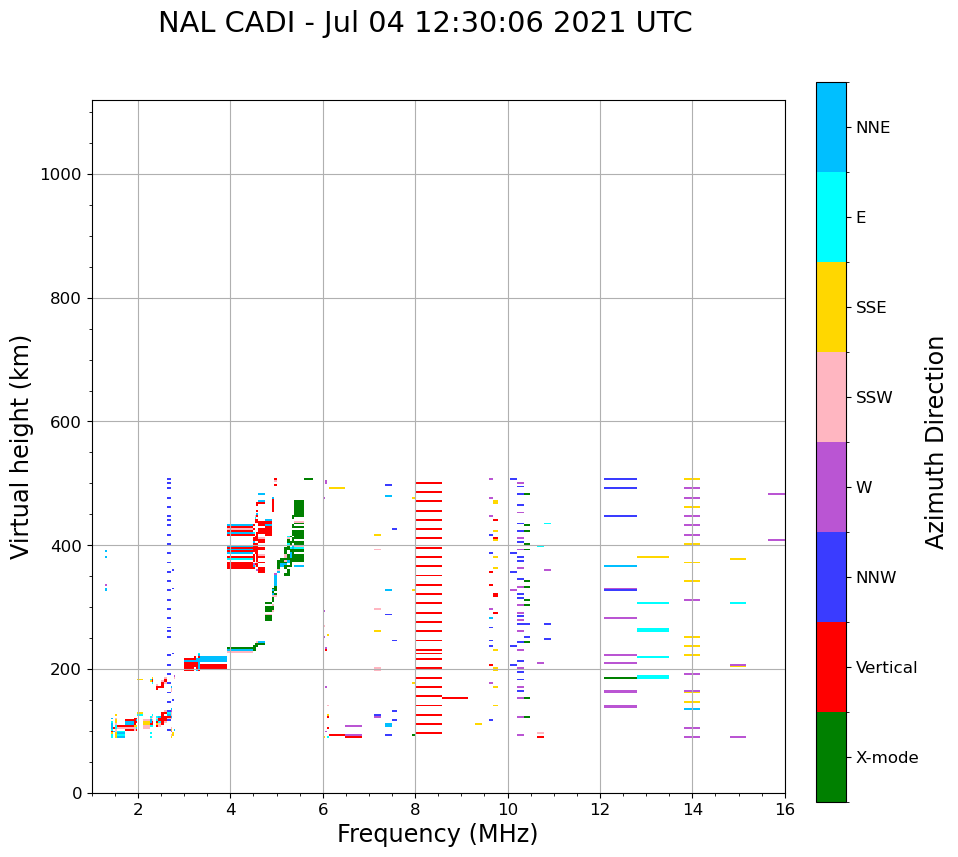 NAL CADI - Jul 04 12:30:06 2021 UTC

Virtual height (km)

1000
800
600
400
200
0

2
4
6
8
10
12
14
16

Frequency (MHz)

NNE
E
SSE
SSW
W
NNW
Vertical
X-mode

Azimuth Direction